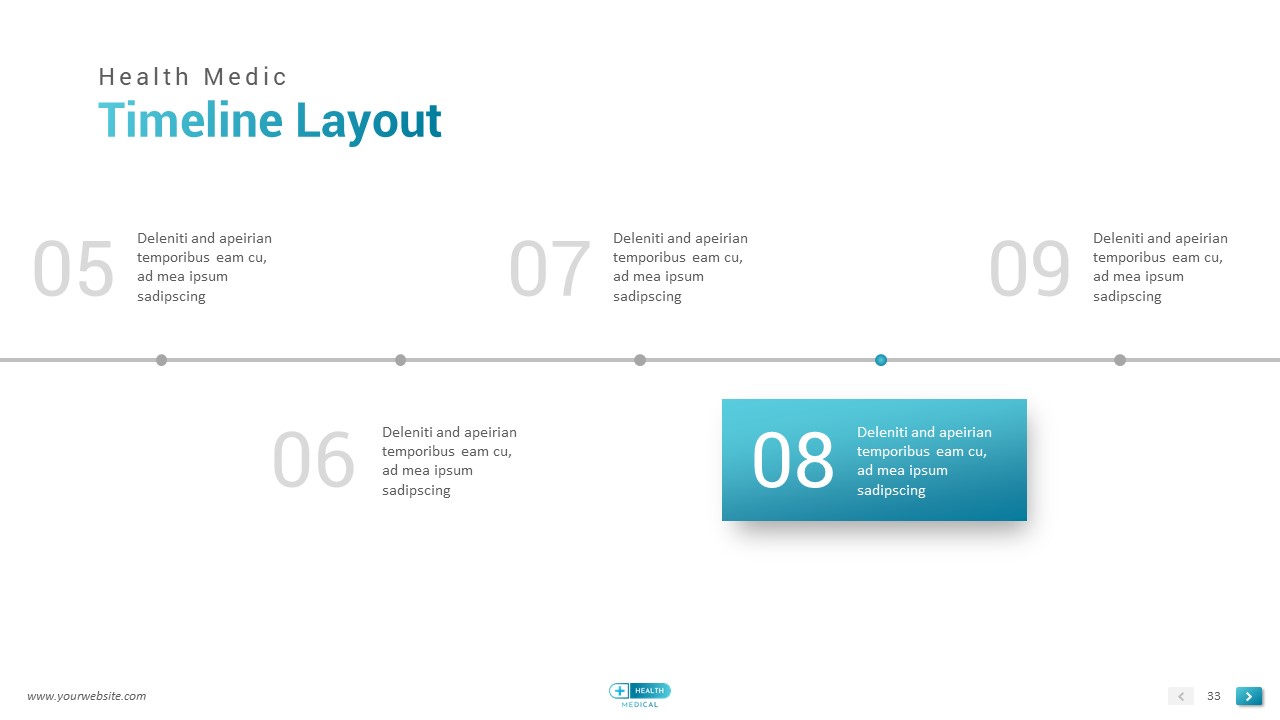 Health Medic
Timeline Layout

05
Deleniti and apeirian temporibus eam cu, ad mea ipsum sadipscing

07
Deleniti and apeirian temporibus eam cu, ad mea ipsum sadipscing

09
Deleniti and apeirian temporibus eam cu, ad mea ipsum sadipscing

06
Deleniti and apeirian temporibus eam cu, ad mea ipsum sadipscing

08
Deleniti and apeirian temporibus eam cu, ad mea ipsum sadipscing

www.yourwebsite.com

HEALTH
MEDICAL

33